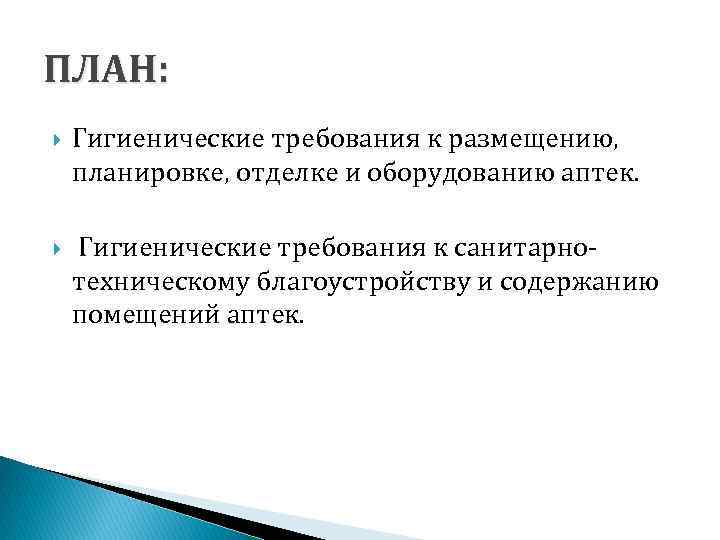 ПЛАН:

Гигиенические требования к размещению, планировке, отделке и оборудованию аптек.

Гигиенические требования к санитарно-техническому благоустройству и содержанию помещений аптек.